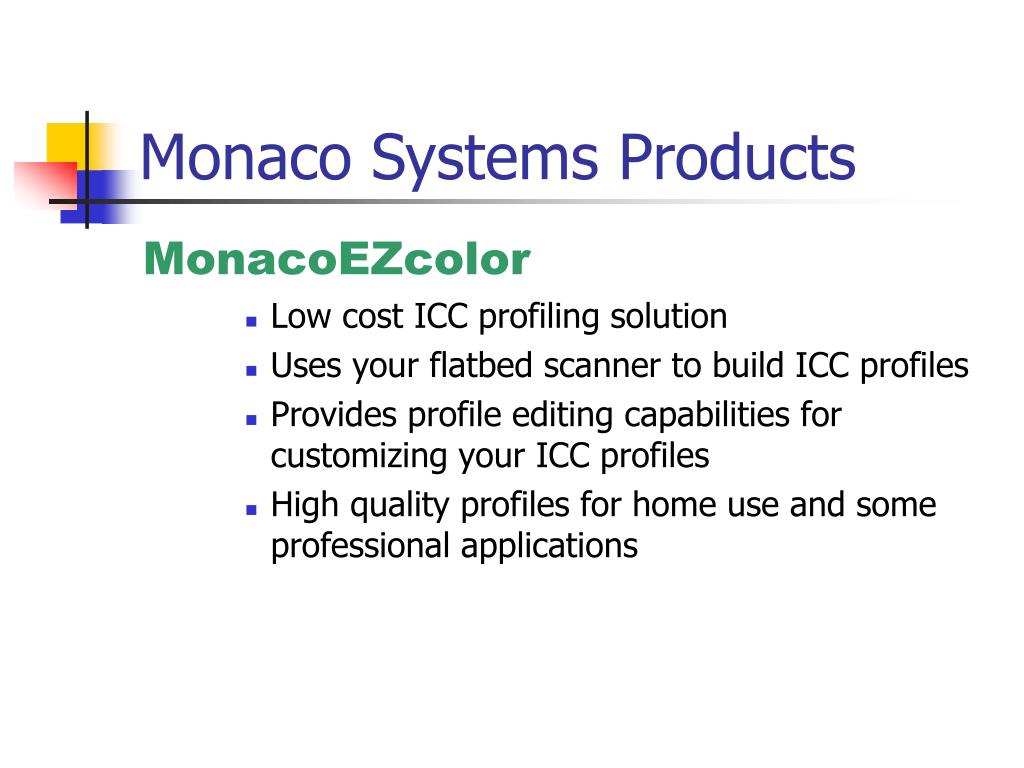 Monaco Systems Products

MonacoEZcolor

- Low cost ICC profiling solution
- Uses your flatbed scanner to build ICC profiles
- Provides profile editing capabilities for customizing your ICC profiles
- High quality profiles for home use and some professional applications